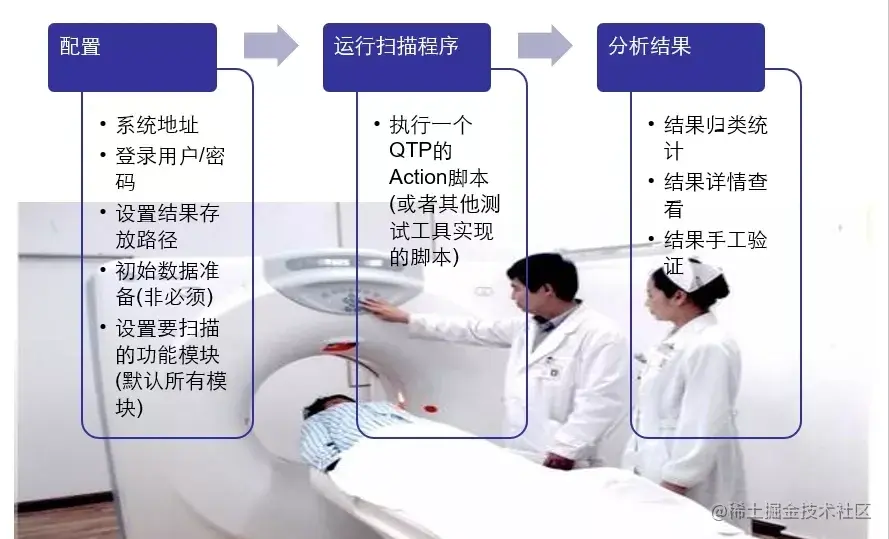 配置

• 系统地址
• 登录用户/密码
• 设置结果存放路径
• 初始数据准备(非必须)
• 设置要扫描的功能模块(默认所有模块)

运行扫描程序

• 执行一个QTP的Action脚本(或者其他测试工具实现的脚本)

分析结果

• 结果归类统计
• 结果详情查看
• 结果手工验证

@稀土掘金技术社区